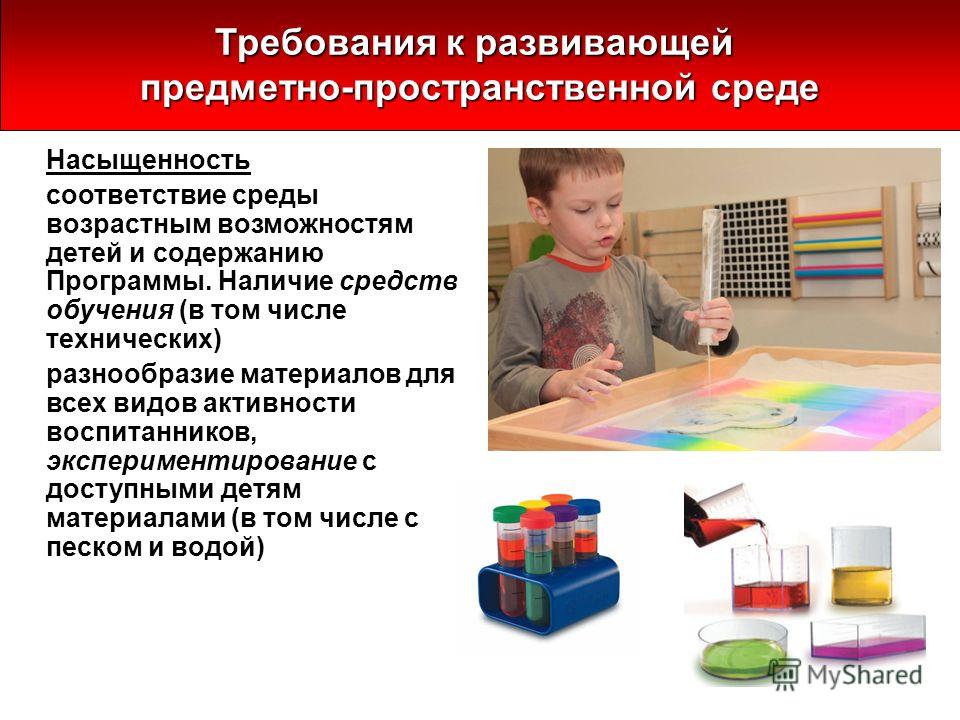 Требования к развивающей предметно-пространственной среде

Насыщенность

соответствие среды возрастным возможностям детей и содержанию Программы. Наличие средств обучения (в том числе технических)

разнообразие материалов для всех видов активности воспитанников, экспериментирование с доступными детям материалами (в том числе с песком и водой)

MyShared